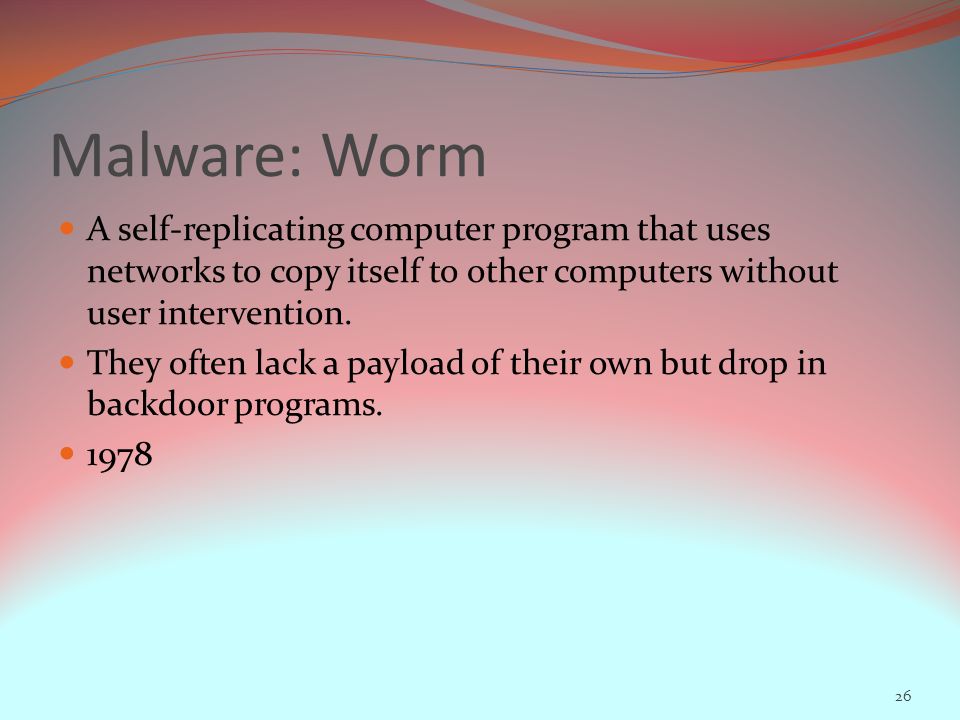 Malware: Worm

- A self-replicating computer program that uses networks to copy itself to other computers without user intervention.
- They often lack a payload of their own but drop in backdoor programs.
- 1978

26